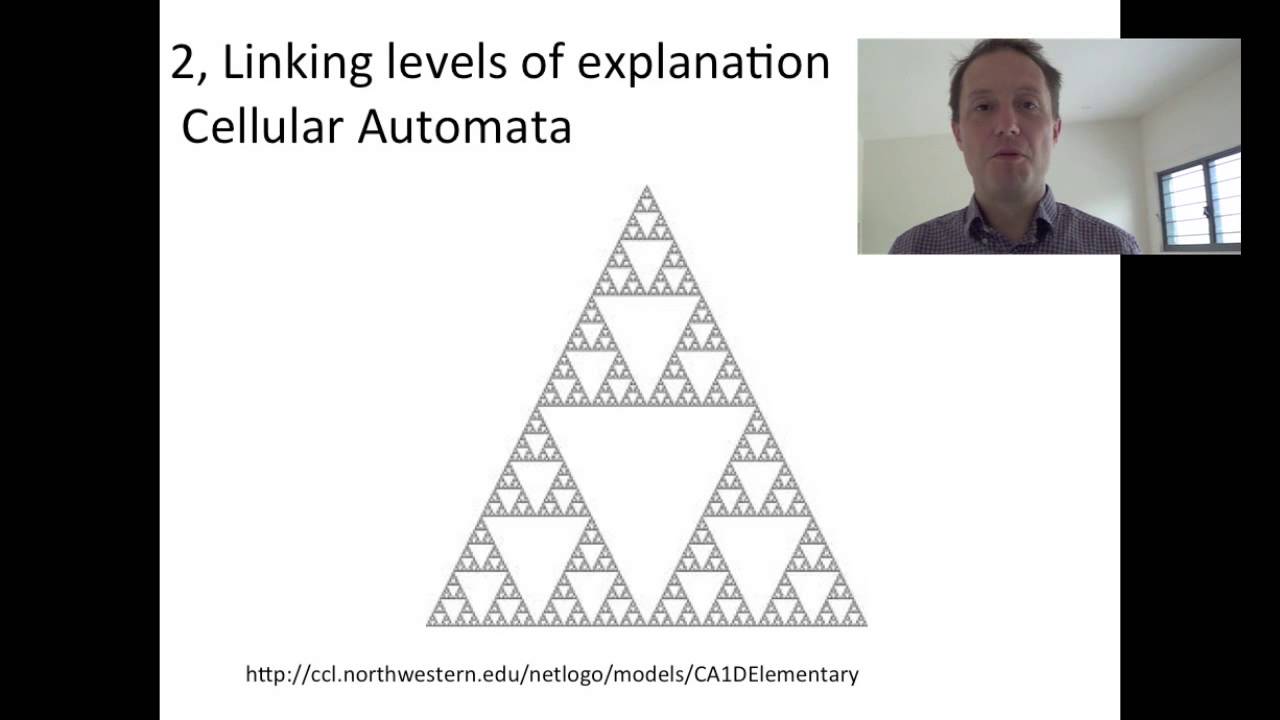 2, Linking levels of explanation
Cellular Automata

http://ccl.northwestern.edu/netlogo/models/CA1DElementary